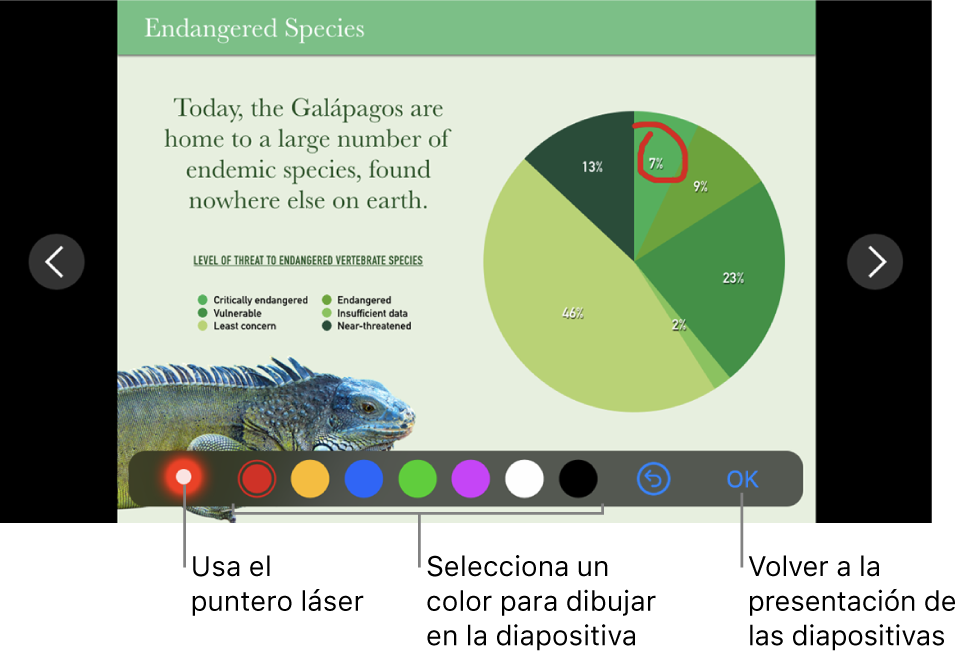 Endangered Species

Today, the Galápagos are home to a large number of endemic species, found nowhere else on earth.

LEVEL OF THREAT TO ENDANGERED VERTEBRATE SPECIES

Critically endangered
Vulnerable
Least concern
Endangered
Insufficient data
Near-threatened

13%
7%
9%
23%
2%
46%

OK

Usa el puntero láser

Selecciona un color para dibujar en la diapositiva

Volver a la presentación de las diapositivas